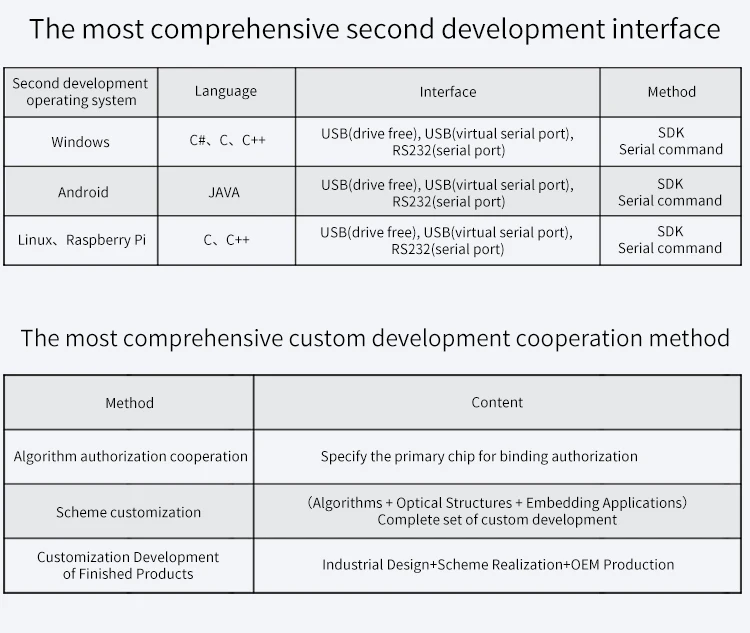 The most comprehensive second development interface

| Second development operating system | Language | Interface | Method |
|---|---|---|---|
| Windows | C#、C、C++ | USB(drive free), USB(virtual serial port), RS232(serial port) | SDK Serial command |
| Android | JAVA | USB(drive free), USB(virtual serial port), RS232(serial port) | SDK Serial command |
| Linux、Raspberry Pi | C、C++ | USB(drive free), USB(virtual serial port), RS232(serial port) | SDK Serial command |

The most comprehensive custom development cooperation method

| Method | Content |
|---|---|
| Algorithm authorization cooperation | Specify the primary chip for binding authorization |
| Scheme customization | (Algorithms + Optical Structures + Embedding Applications) Complete set of custom development |
| Customization Development of Finished Products | Industrial Design+Scheme Realization+OEM Production |